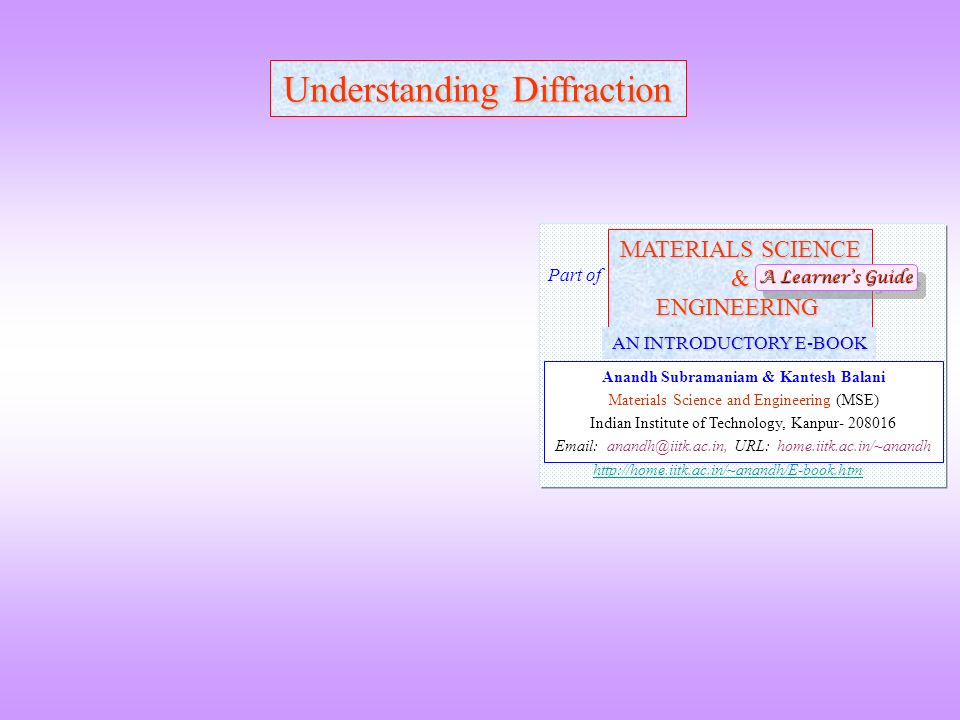 Understanding Diffraction

Part of

MATERIALS SCIENCE & ENGINEERING

A Learner's Guide

AN INTRODUCTORY E-BOOK

Anandh Subramaniam & Kantesh Balani
Materials Science and Engineering (MSE)
Indian Institute of Technology, Kanpur- 208016
Email: anandh@iitk.ac.in, URL: home.iitk.ac.in/~anandh
http://home.iitk.ac.in/~anandh/E-book.htm